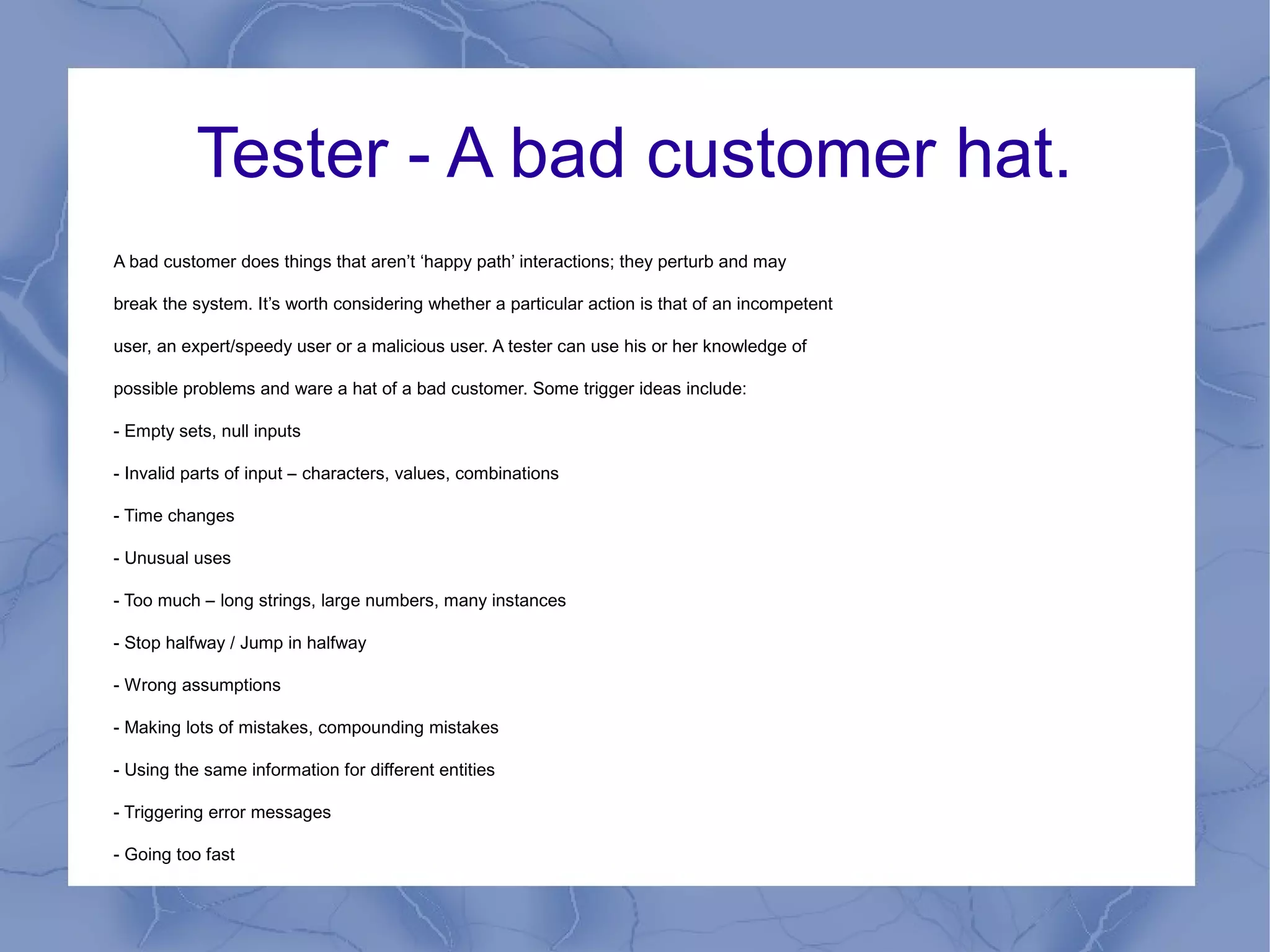 Tester - A bad customer hat.

A bad customer does things that aren’t ‘happy path’ interactions; they perturb and may break the system. It’s worth considering whether a particular action is that of an incompetent user, an expert/speedy user or a malicious user. A tester can use his or her knowledge of possible problems and ware a hat of a bad customer. Some trigger ideas include:

- Empty sets, null inputs

- Invalid parts of input – characters, values, combinations

- Time changes

- Unusual uses

- Too much – long strings, large numbers, many instances

- Stop halfway / Jump in halfway

- Wrong assumptions

- Making lots of mistakes, compounding mistakes

- Using the same information for different entities

- Triggering error messages

- Going too fast